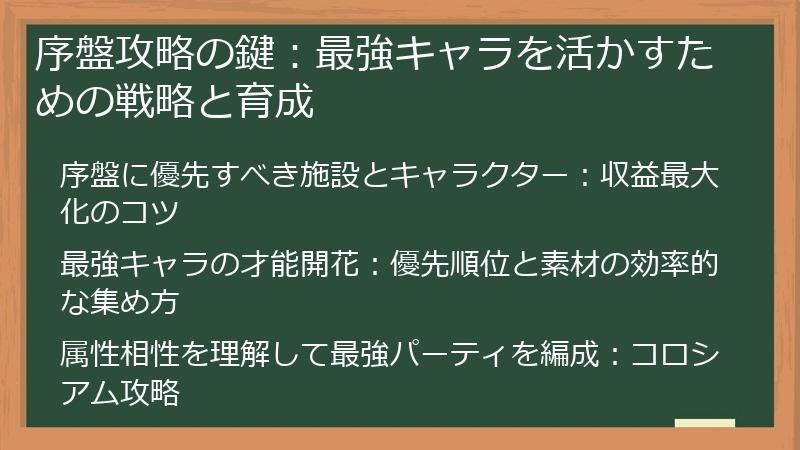 序盤攻略の鍵：最強キャラを活かすための戦略と育成

序盤に優先すべき施設とキャラクター：収益最大化のコツ

最強キャラの才能開花：優先順位と素材の効率的な集め方

属性相性を理解して最強パーティを編成：コロシアム攻略